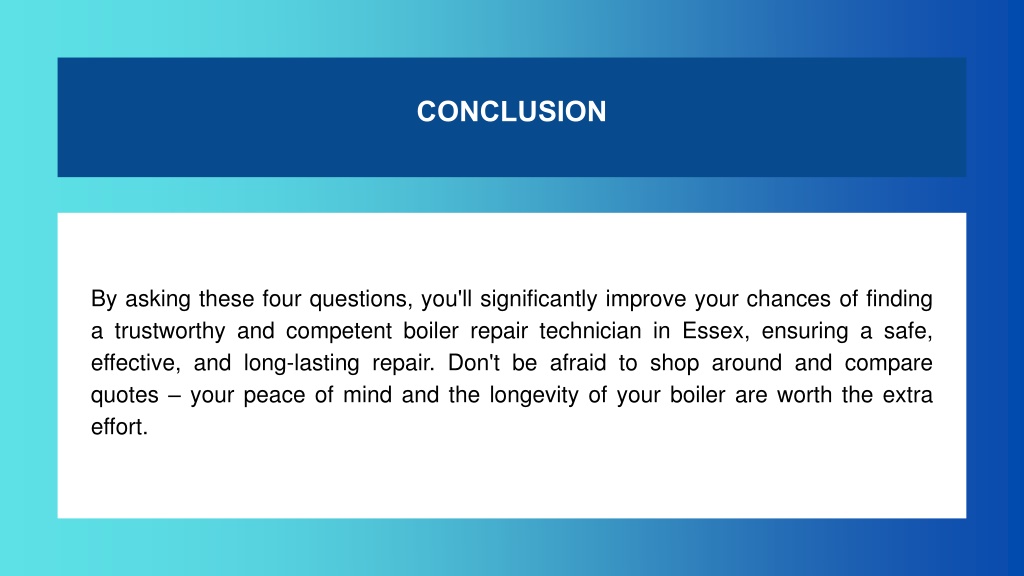 CONCLUSION

By asking these four questions, you'll significantly improve your chances of finding a trustworthy and competent boiler repair technician in Essex, ensuring a safe, effective, and long-lasting repair. Don't be afraid to shop around and compare quotes – your peace of mind and the longevity of your boiler are worth the extra effort.